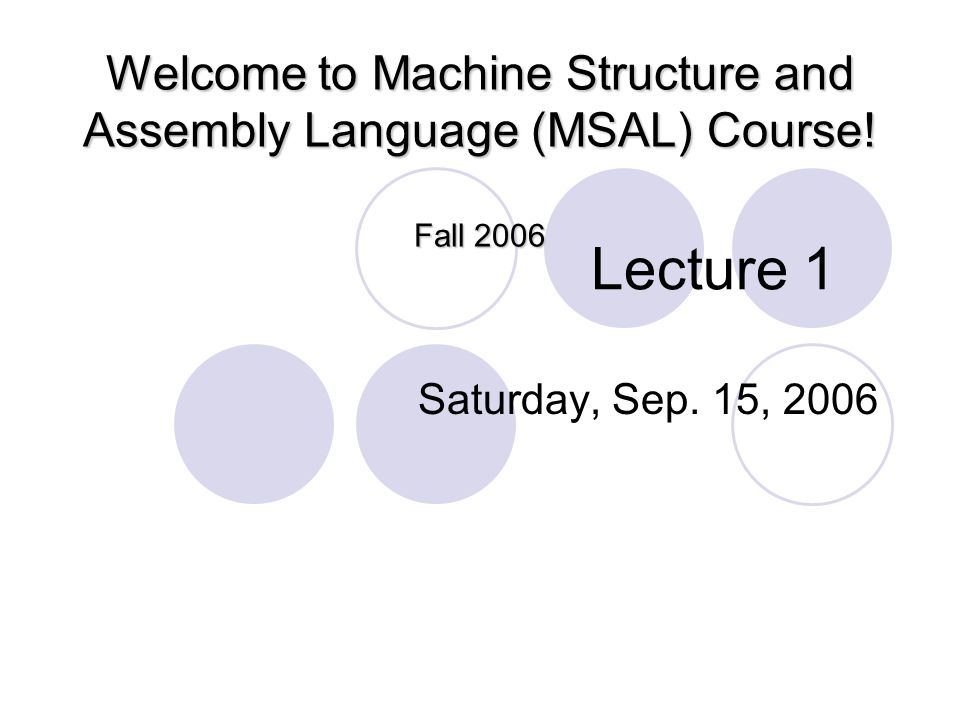 Welcome to Machine Structure and Assembly Language (MSAL) Course!

Fall 2006

Lecture 1

Saturday, Sep. 15, 2006